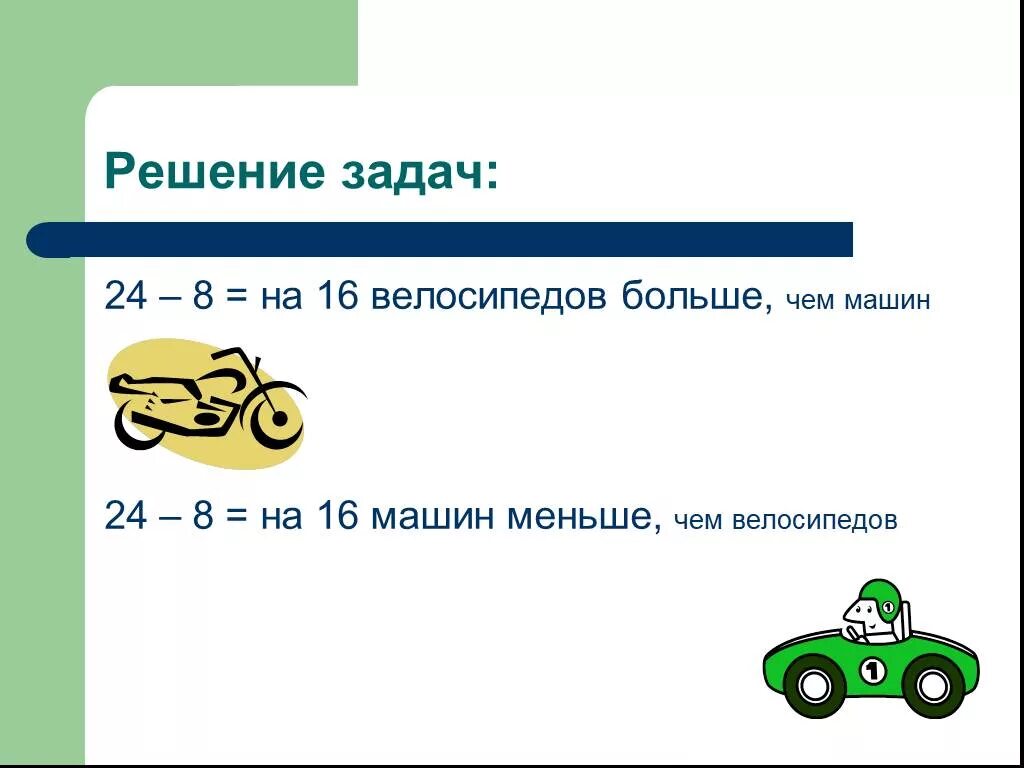 Решение задач:

24 – 8 = на 16 велосипедов больше, чем машин

24 – 8 = на 16 машин меньше, чем велосипедов

1

1